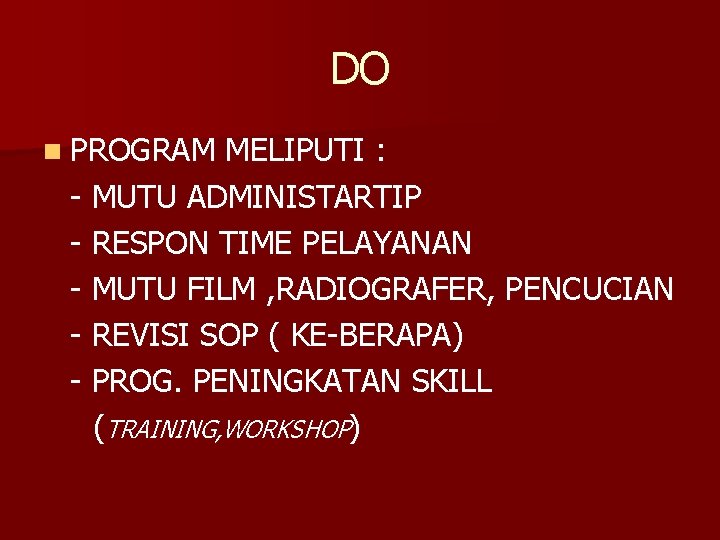 DO

PROGRAM MELIPUTI :
- MUTU ADMINISTARTIP
- RESPON TIME PELAYANAN
- MUTU FILM ,RADIOGRAFER, PENCUCIAN
- REVISI SOP ( KE-BERAPA)
- PROG. PENINGKATAN SKILL (TRAINING,WORKSHOP)